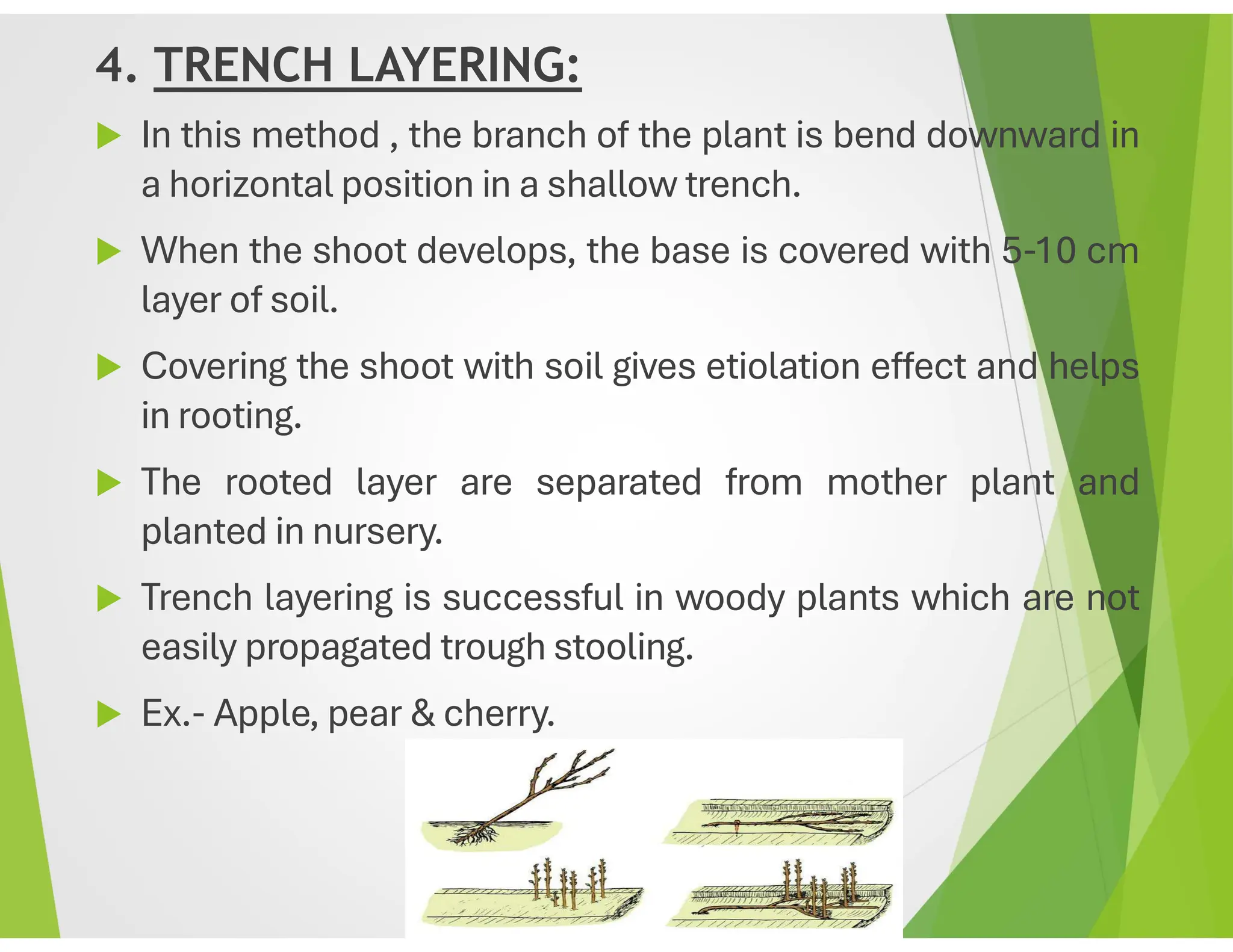 4. TRENCH LAYERING:

In this method , the branch of the plant is bend downward in a horizontal position in a shallow trench.

When the shoot develops, the base is covered with 5-10 cm layer of soil.

Covering the shoot with soil gives etiolation effect and helps in rooting.

The rooted layer are separated from mother plant and planted in nursery.

Trench layering is successful in woody plants which are not easily propagated trough stooling.

Ex.- Apple, pear & cherry.